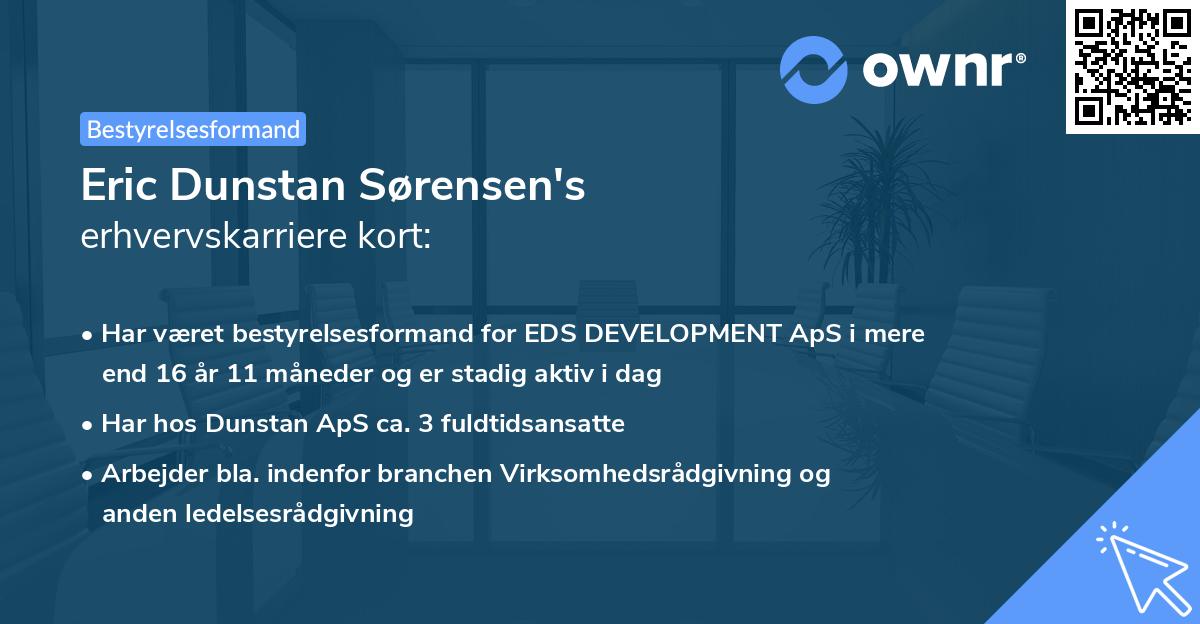 ownr®

Bestyrelsesformand

Eric Dunstan Sørensen's
erhvervskarriere kort:

• Har været bestyrelsesformand for EDS DEVELOPMENT ApS i mere end 16 år 11 måneder og er stadig aktiv i dag

• Har hos Dunstan ApS ca. 3 fuldtidsansatte

• Arbejder bla. indenfor branchen Virksomhedsrådgivning og anden ledelsesrådgivning